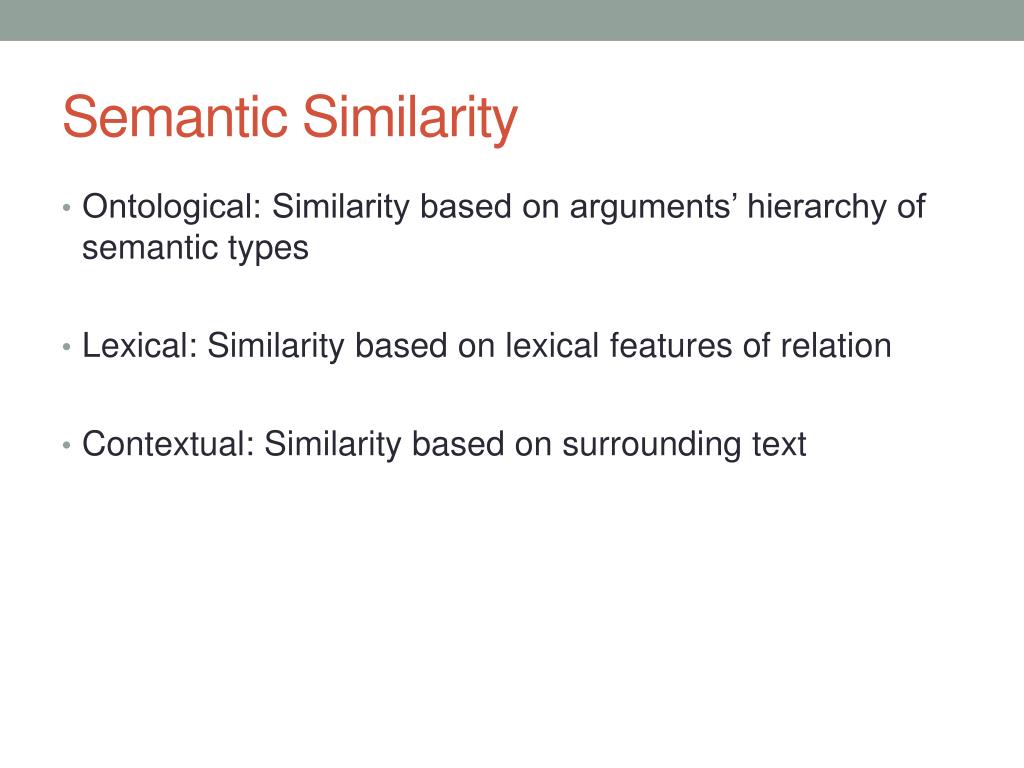 Semantic Similarity

• Ontological: Similarity based on arguments’ hierarchy of semantic types

• Lexical: Similarity based on lexical features of relation

• Contextual: Similarity based on surrounding text